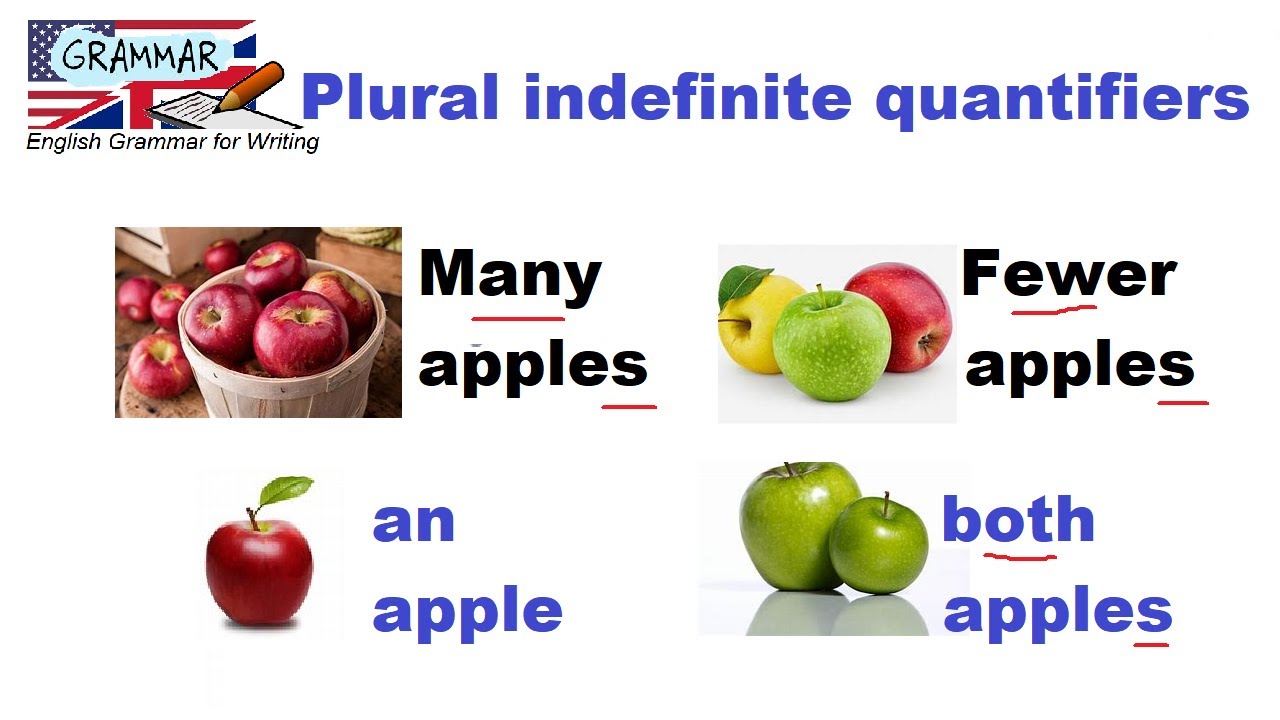 GRAMMAR
English Grammar for Writing

Plural indefinite quantifiers

Many apples

Fewer apples

an apple

both apples